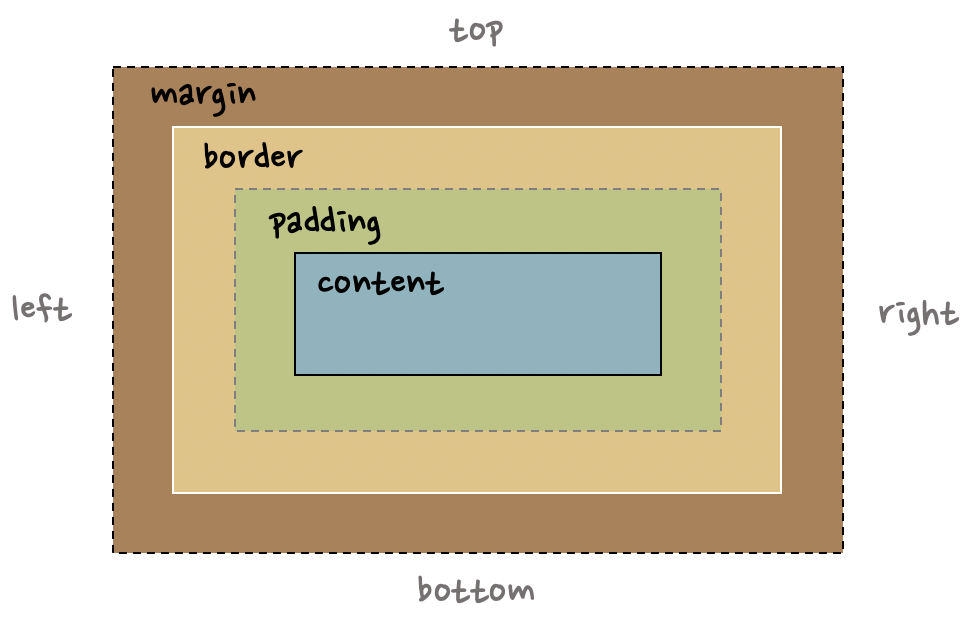 top

margin

border

padding

content

left

right

bottom